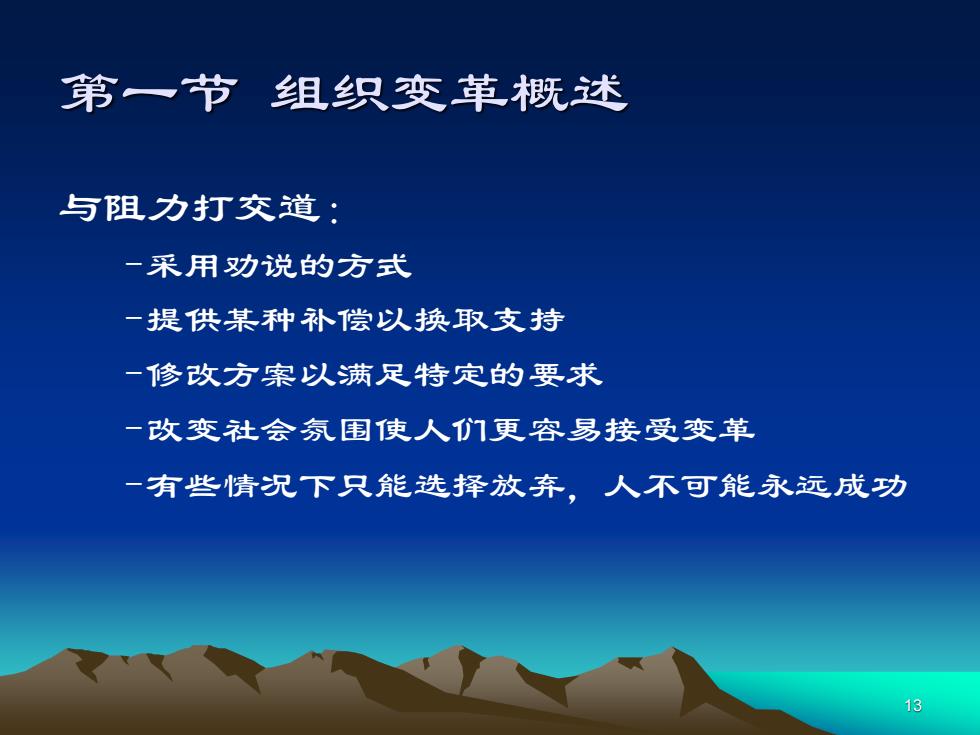 第一节 组织变革概述

与阻力打交道：

–采用劝说的方式

–提供某种补偿以换取支持

–修改方案以满足特定的要求

–改变社会氛围使人们更容易接受变革

–有些情况下只能选择放弃，人不可能永远成功

13